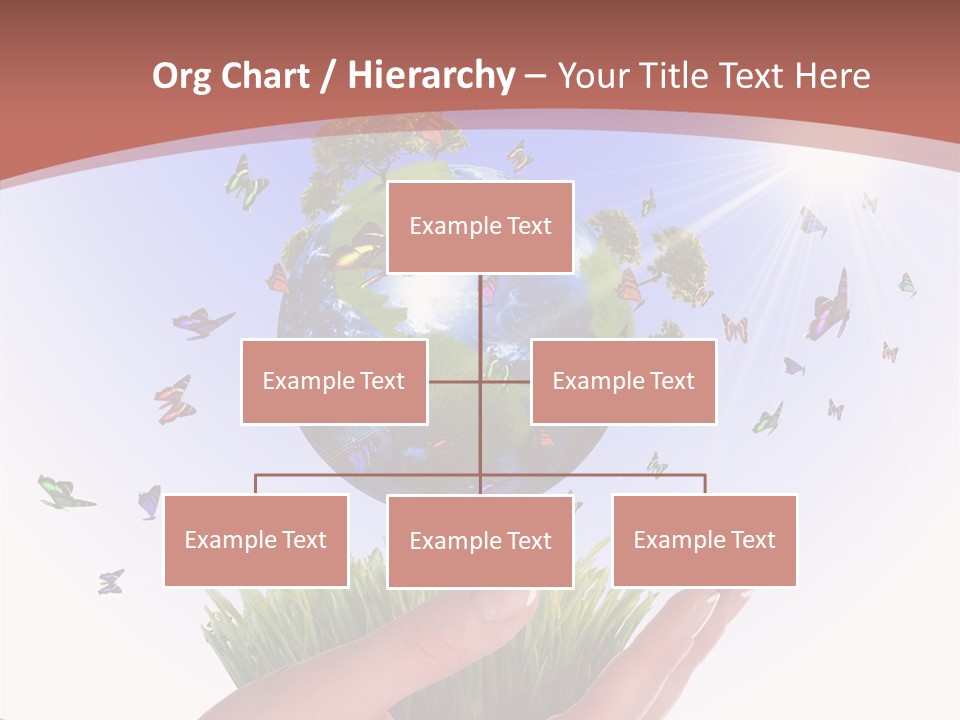 Org Chart / Hierarchy – Your Title Text Here

Example Text

Example Text

Example Text

Example Text

Example Text

Example Text